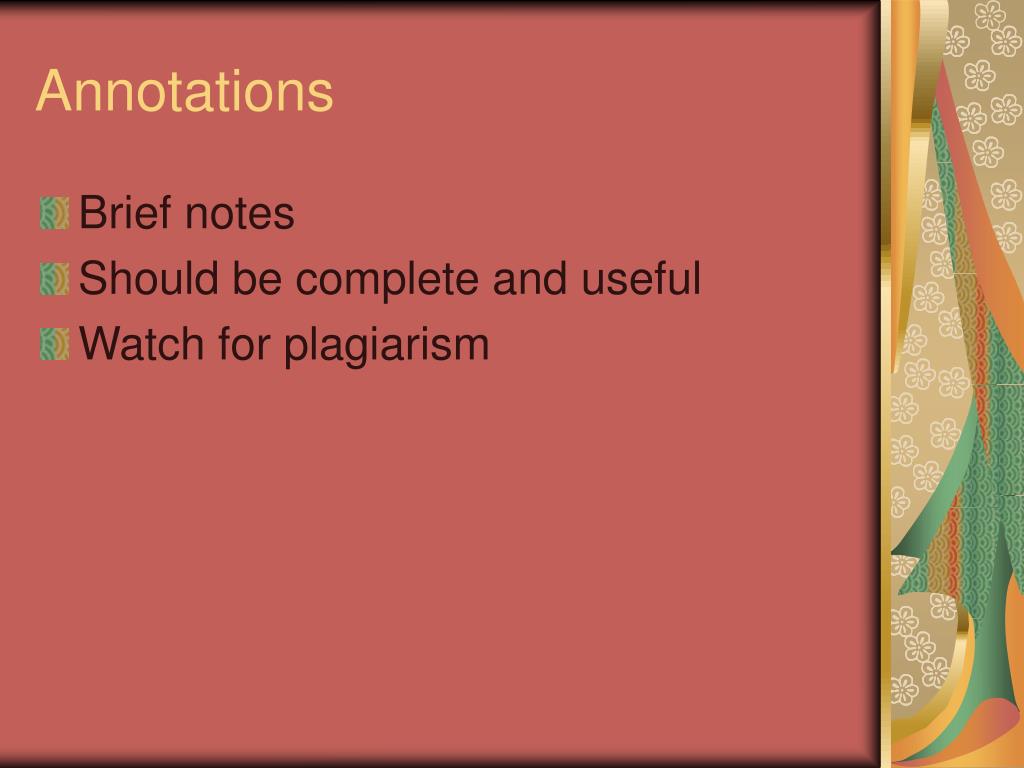 Annotations

Brief notes
Should be complete and useful
Watch for plagiarism